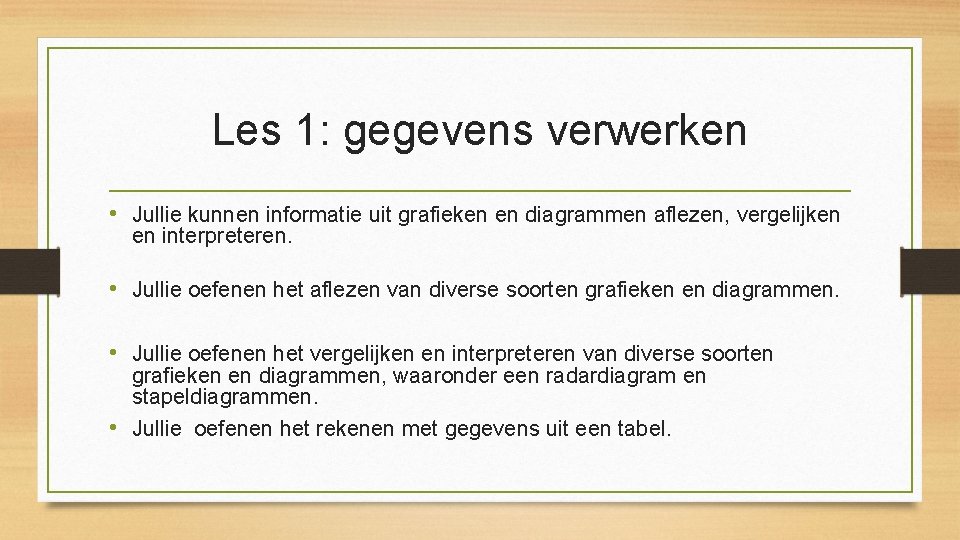 Les 1: gegevens verwerken

• Jullie kunnen informatie uit grafieken en diagrammen aflezen, vergelijken en interpreteren.

• Jullie oefenen het aflezen van diverse soorten grafieken en diagrammen.

• Jullie oefenen het vergelijken en interpreteren van diverse soorten grafieken en diagrammen, waaronder een radardiagram en stapeldiagrammen.

• Jullie oefenen het rekenen met gegevens uit een tabel.